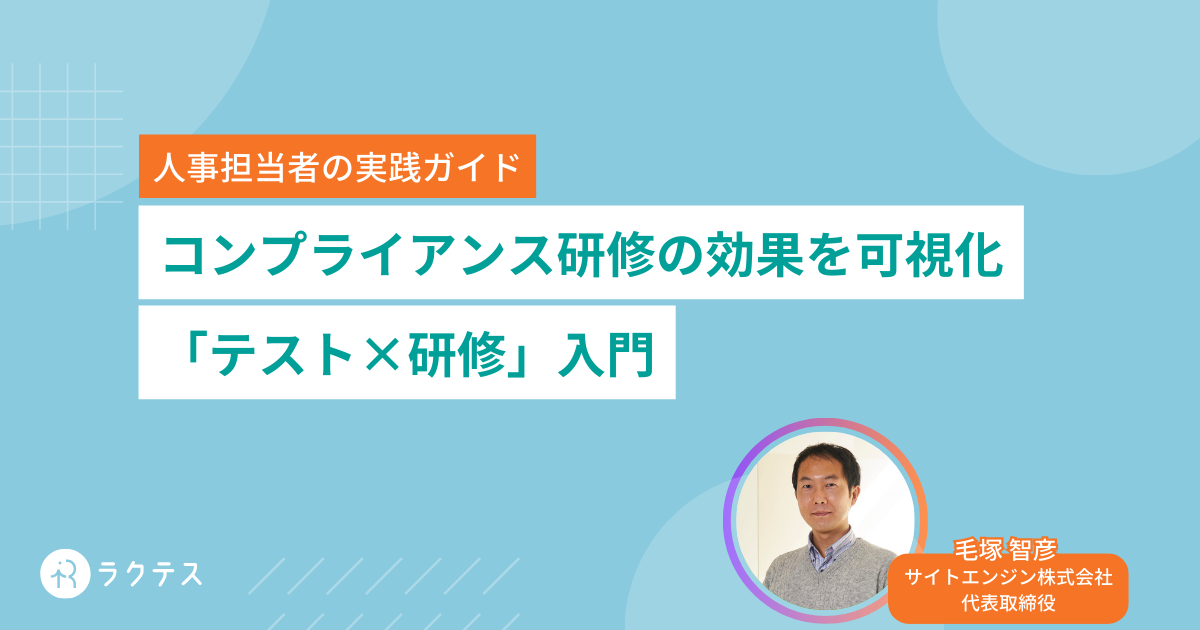 人事担当者の実践ガイド

コンプライアンス研修の効果を可視化

「テスト×研修」入門

ラクテス

毛塚 智彦
サイトエンジン株式会社
代表取締役